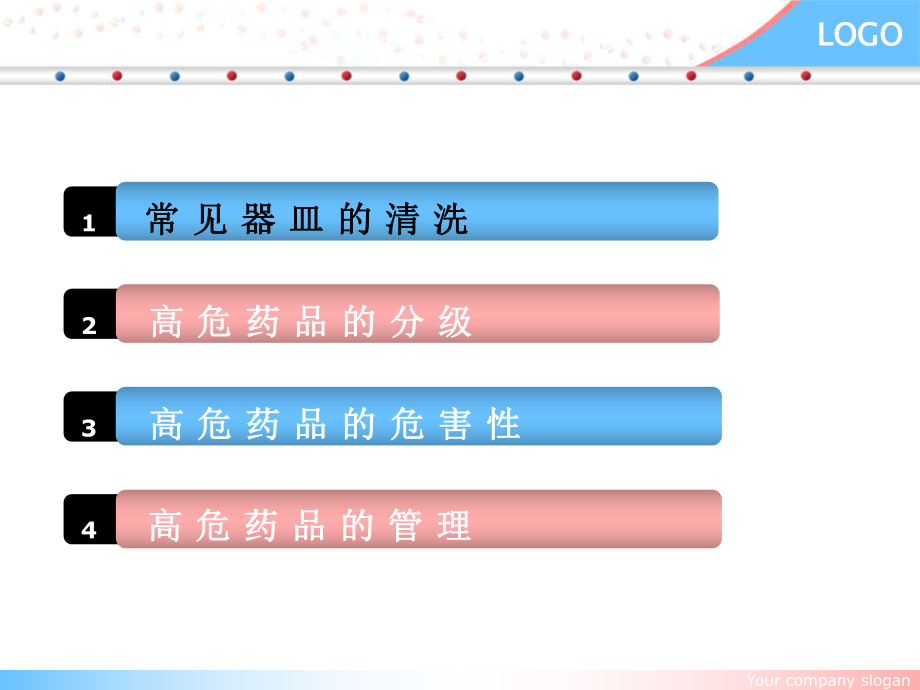 LOGO

1 常见器皿的清洗

2 高危药品的分级

3 高危药品的危害性

4 高危药品的管理

Your company slogan